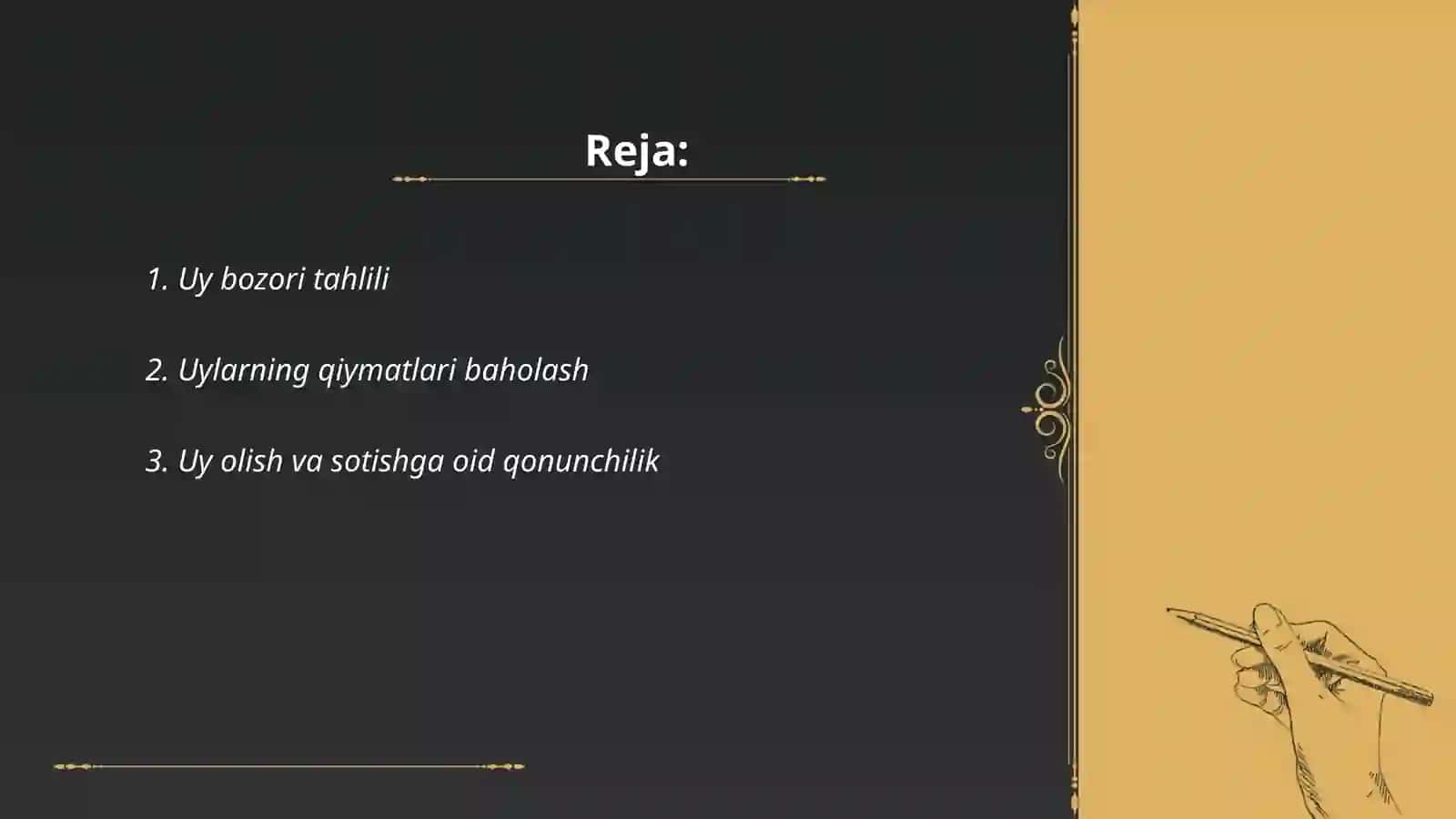 Reja:

1. Uy bozori tahlili

2. Uylarning qiymatlari baholash

3. Uy olish va sotishga oid qonunchilik